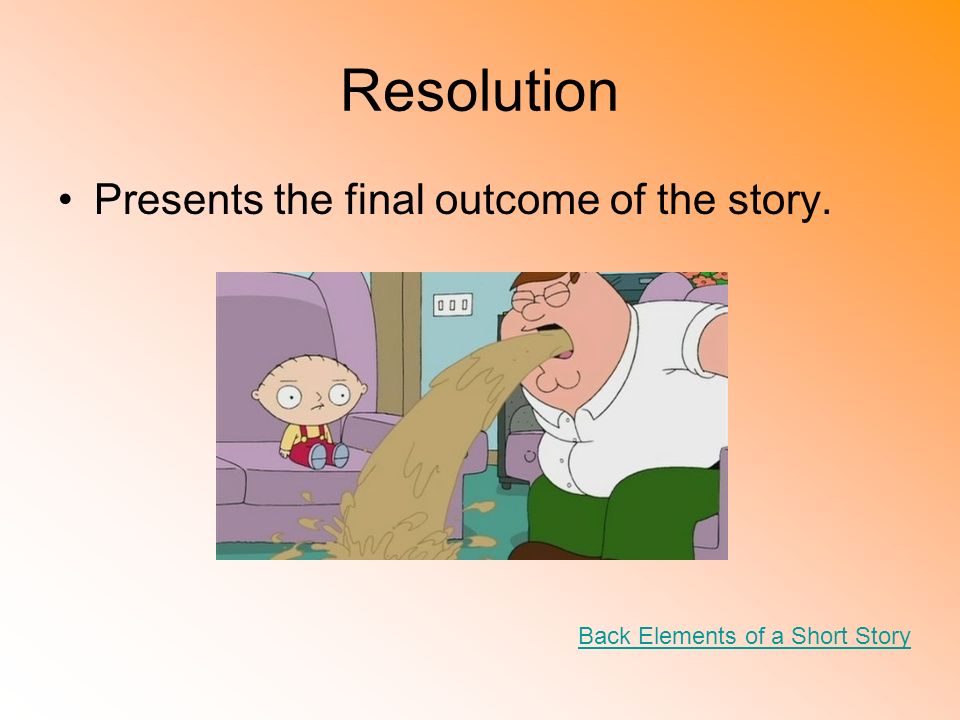 Resolution

• Presents the final outcome of the story.

Back Elements of a Short Story